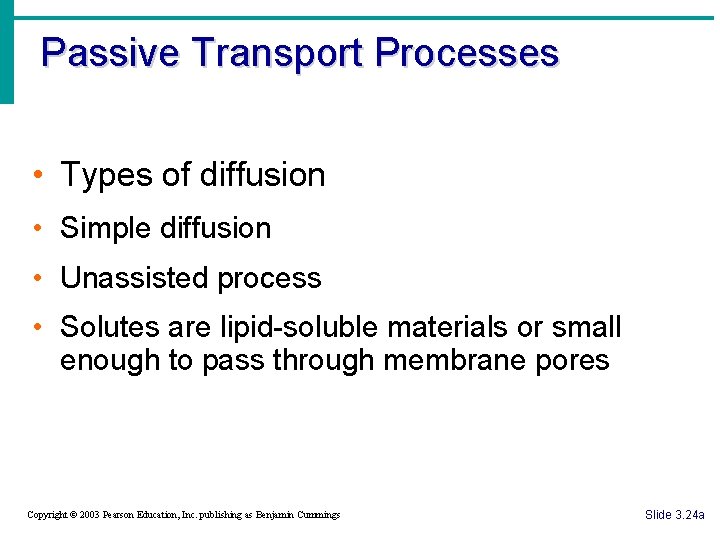 Passive Transport Processes

• Types of diffusion
• Simple diffusion
• Unassisted process
• Solutes are lipid-soluble materials or small enough to pass through membrane pores

Copyright © 2003 Pearson Education, Inc. publishing as Benjamin Cummings

Slide 3.24a